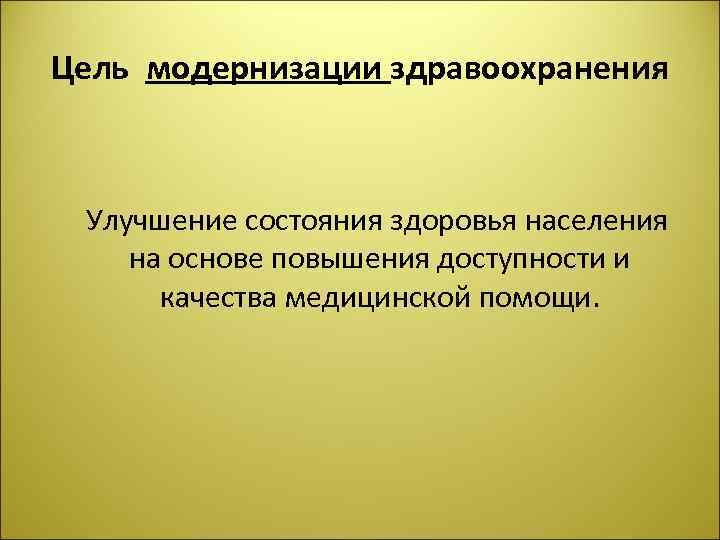 Цель модернизации здравоохранения

Улучшение состояния здоровья населения на основе повышения доступности и качества медицинской помощи.